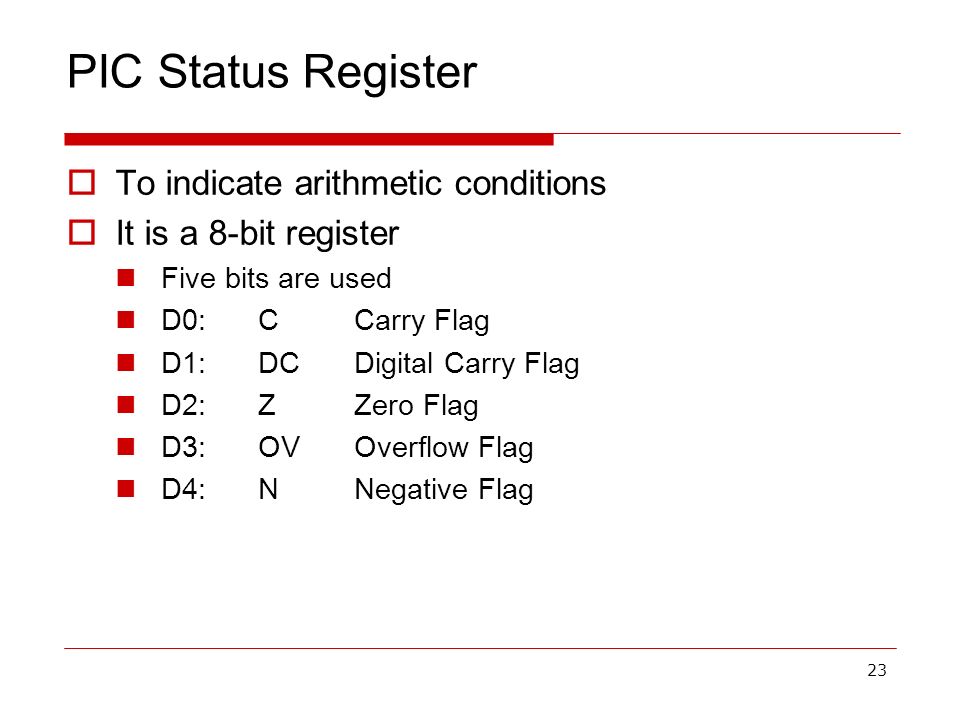 PIC Status Register

To indicate arithmetic conditions

It is a 8-bit register

Five bits are used

D0: C Carry Flag

D1: DC Digital Carry Flag

D2: Z Zero Flag

D3: OV Overflow Flag

D4: N Negative Flag

23